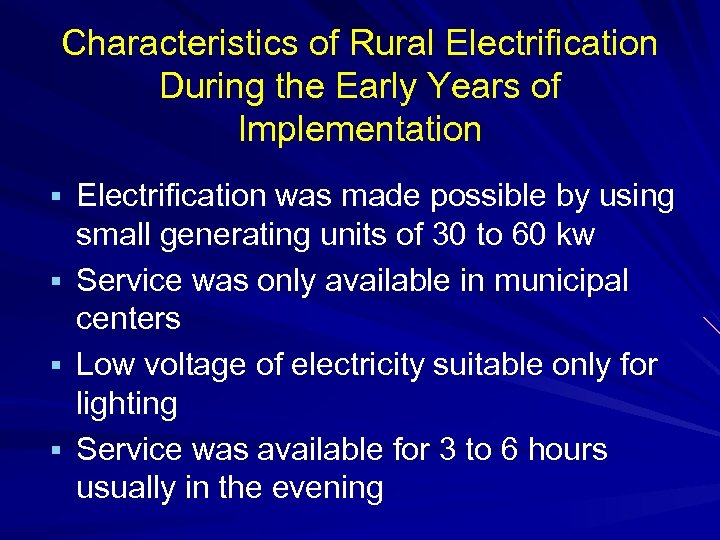 Characteristics of Rural Electrification During the Early Years of Implementation

▪ Electrification was made possible by using small generating units of 30 to 60 kw

▪ Service was only available in municipal centers

▪ Low voltage of electricity suitable only for lighting

▪ Service was available for 3 to 6 hours usually in the evening